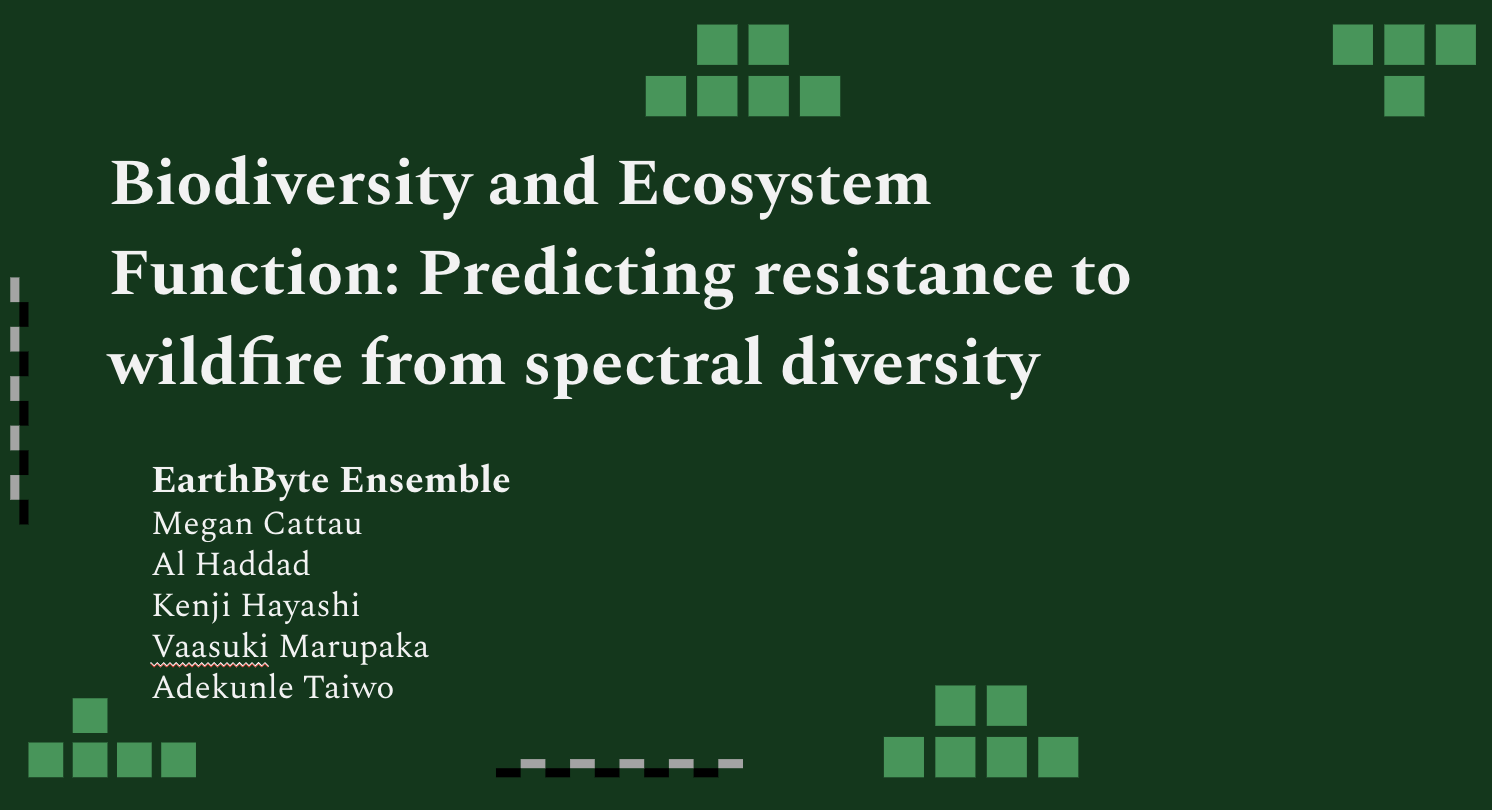 Biodiversity and Ecosystem Function: Predicting resistance to wildfire from spectral diversity

EarthByte Ensemble
Megan Cattau
Al Haddad
Kenji Hayashi
Vaasuki Marupaka
Adekunle Taiwo